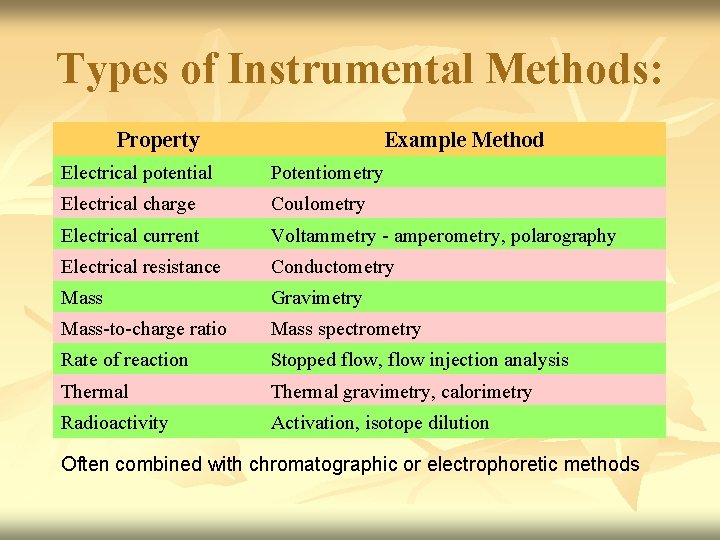 Types of Instrumental Methods:

| Property | Example Method |
|---|---|
| Electrical potential | Potentiometry |
| Electrical charge | Coulometry |
| Electrical current | Voltammetry - amperometry, polarography |
| Electrical resistance | Conductometry |
| Mass | Gravimetry |
| Mass-to-charge ratio | Mass spectrometry |
| Rate of reaction | Stopped flow, flow injection analysis |
| Thermal | Thermal gravimetry, calorimetry |
| Radioactivity | Activation, isotope dilution |

Often combined with chromatographic or electrophoretic methods